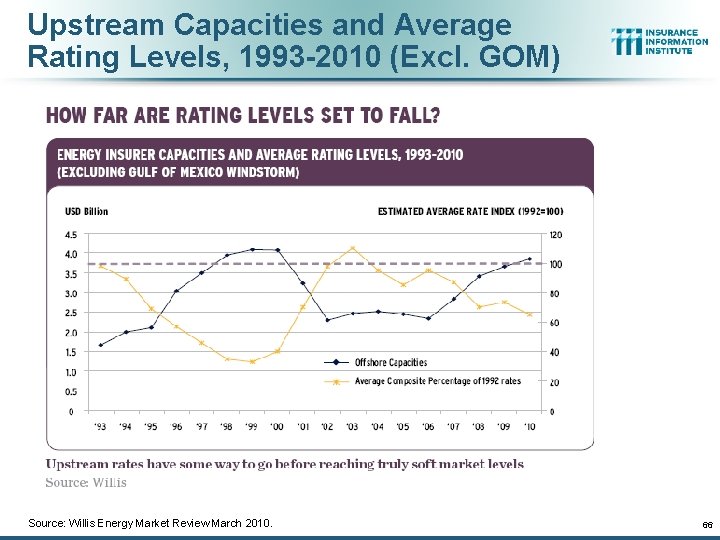 Upstream Capacities and Average Rating Levels, 1993-2010 (Excl. GOM)

INSURANCE INFORMATION INSTITUTE

HOW FAR ARE RATING LEVELS SET TO FALL?

ENERGY INSURER CAPACITIES AND AVERAGE RATING LEVELS, 1993-2010 (EXCLUDING GULF OF MEXICO WINDSTORM)

USD Billion

ESTIMATED AVERAGE RATE INDEX (1992=100)

4.5
4.0
3.5
3.0
2.5
2.0
1.5
1.0
0.5
0

120
100
80
60
40
20
0

'93 '94 '95 '96 '97 '98 '99 '00 '01 '02 '03 '04 '05 '06 '07 '08 '09 '10

Offshore Capacities
Average Composite Percentage of 1992 rates

Upstream rates have some way to go before reaching truly soft market levels
Source: Willis

Source: Willis Energy Market Review March 2010.

66